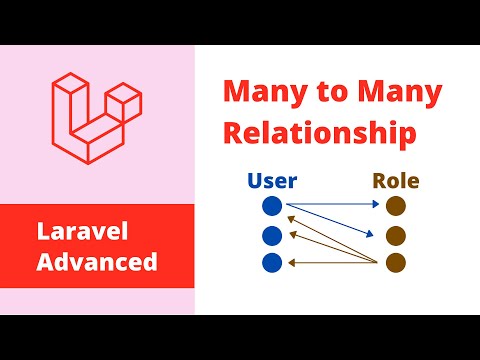 Laravel Advanced

Many to Many Relationship

User

Role